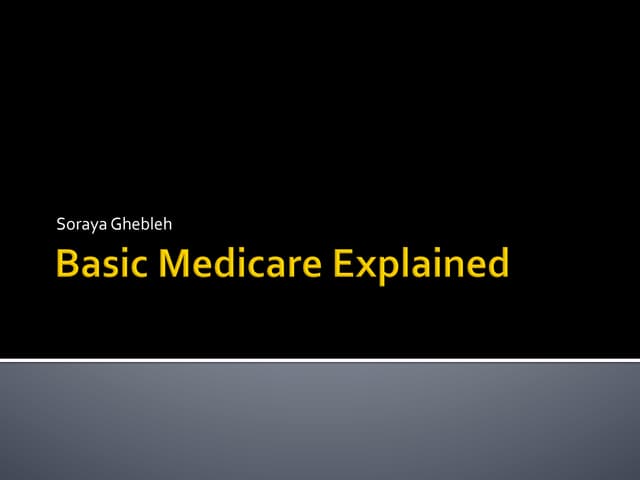 Soraya Ghebleh

Basic Medicare Explained